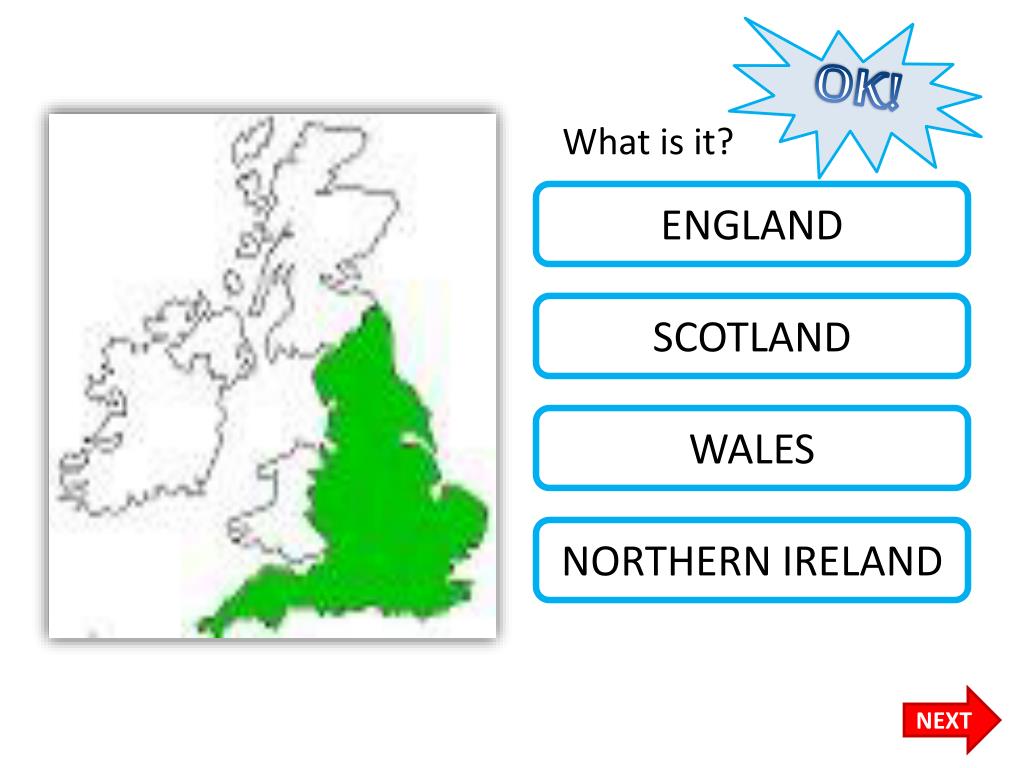 OK!

What is it?

ENGLAND

SCOTLAND

WALES

NORTHERN IRELAND

NEXT